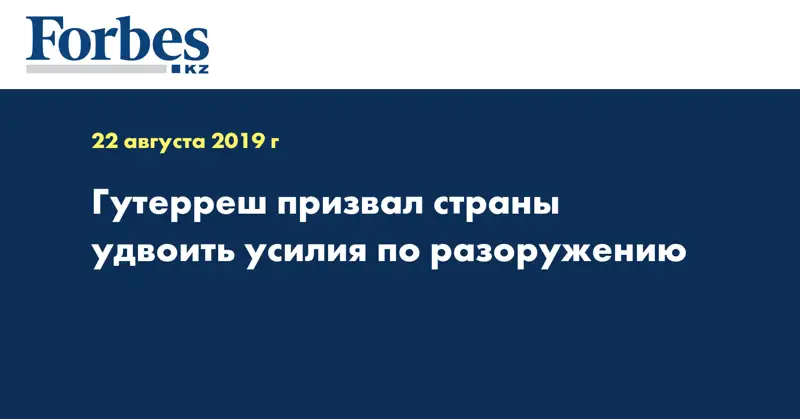 Forbes
KZ

22 августа 2019 г

Гутерреш призвал страны удвоить усилия по разоружению